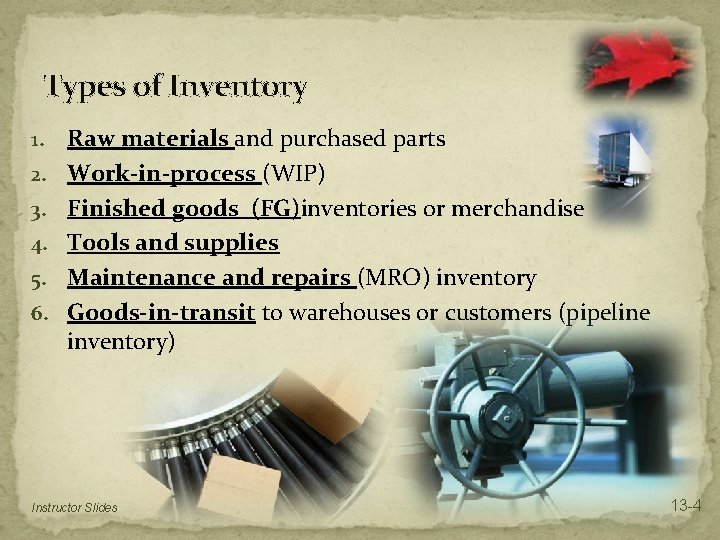 Types of Inventory

1. Raw materials and purchased parts
2. Work-in-process (WIP)
3. Finished goods (FG)inventories or merchandise
4. Tools and supplies
5. Maintenance and repairs (MRO) inventory
6. Goods-in-transit to warehouses or customers (pipeline inventory)

Instructor Slides

13-4